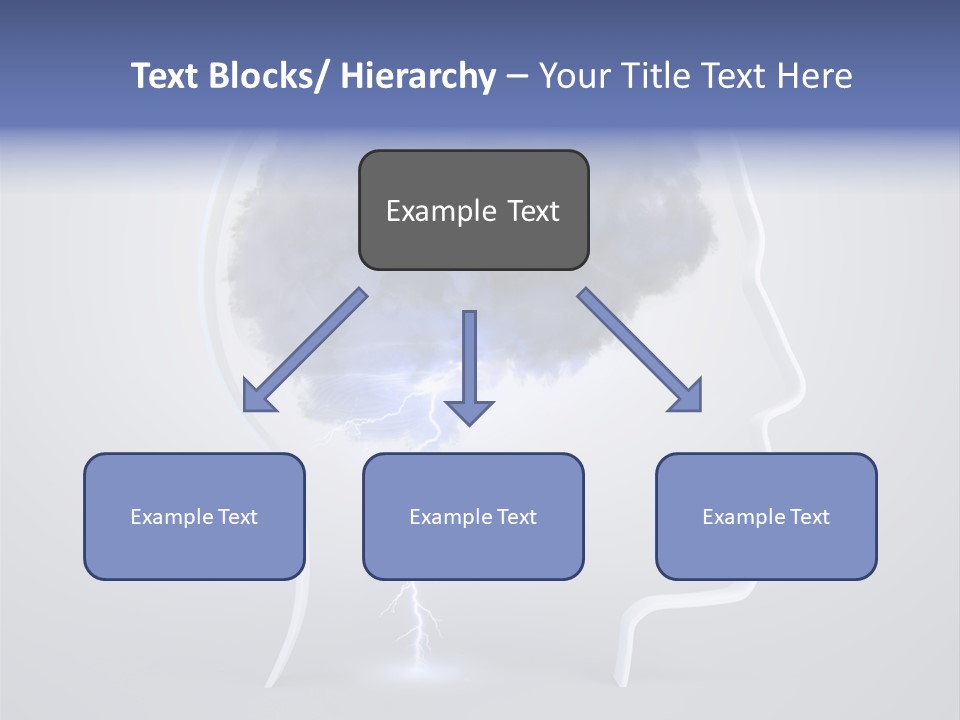 Text Blocks/ Hierarchy – Your Title Text Here

Example Text

Example Text

Example Text

Example Text